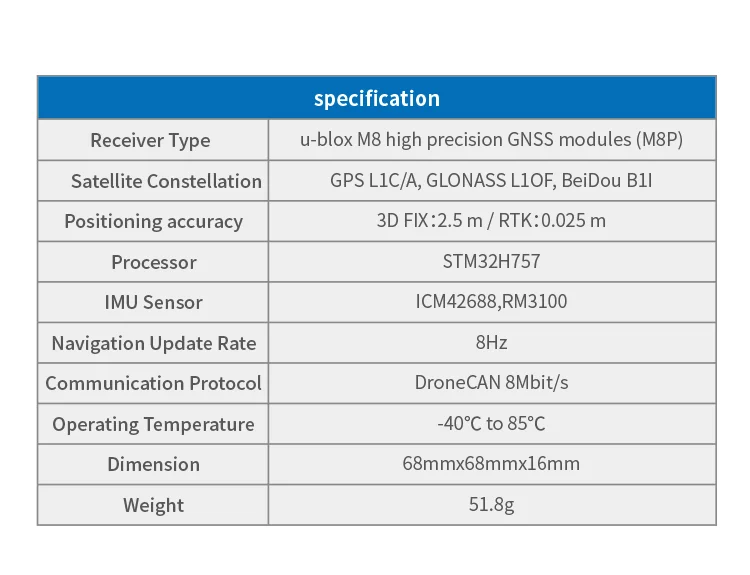 | specification | |
|---|---|
| Receiver Type | u-blox M8 high precision GNSS modules (M8P) |
| Satellite Constellation | GPS L1C/A, GLONASS L1OF, BeiDou B1I |
| Positioning accuracy | 3D FIX：2.5 m / RTK：0.025 m |
| Processor | STM32H757 |
| IMU Sensor | ICM42688,RM3100 |
| Navigation Update Rate | 8Hz |
| Communication Protocol | DroneCAN 8Mbit/s |
| Operating Temperature | -40℃ to 85℃ |
| Dimension | 68mmx68mmx16mm |
| Weight | 51.8g |